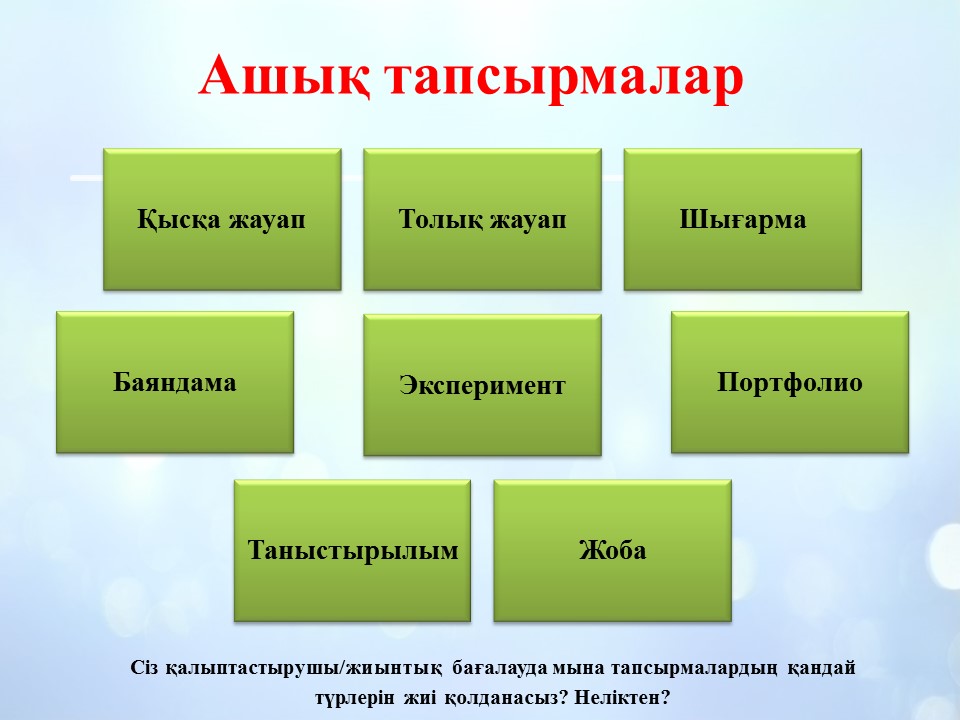 Ашық тапсырмалар

Қысқа жауап

Толық жауап

Шығарма

Баяндама

Эксперимент

Портфолио

Таныстырылым

Жоба

Сіз қалыптастырушы/жиынтық бағалауда мына тапсырмалардың қандай түрлерін жиі қолданасыз? Неліктен?